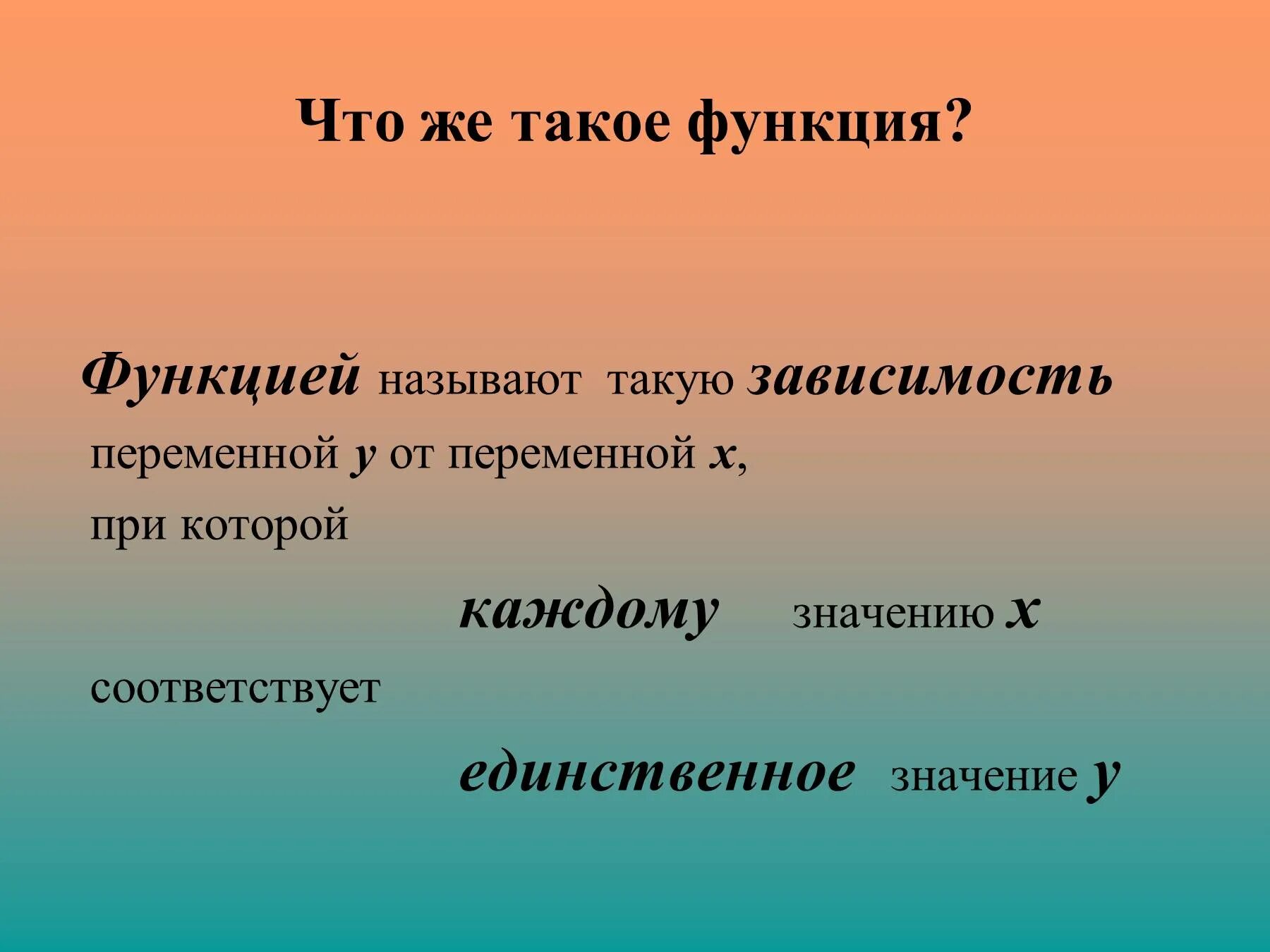 Что же такое функция?

Функцией называют такую зависимость переменной $y$ от переменной $x$, при которой

каждому значению $x$

соответствует

единственное значение $y$